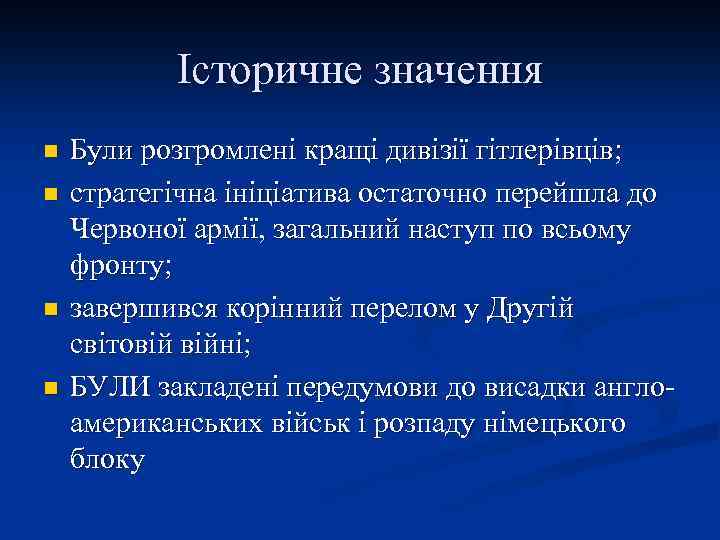 Історичне значення

Були розгромлені кращі дивізії гітлерівців;

стратегічна ініціатива остаточно перейшла до Червоної армії, загальний наступ по всьому фронту;

завершився корінний перелом у Другій світовій війні;

БУЛИ закладені передумови до висадки англо-американських військ і розпаду німецького блоку